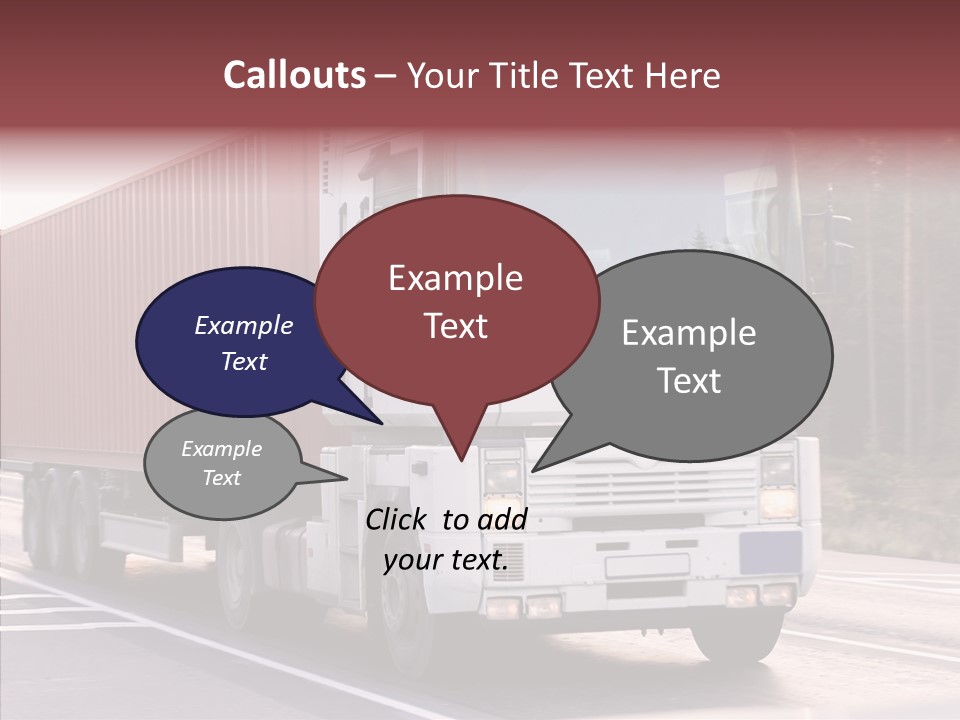 Callouts – Your Title Text Here

Example Text

Example Text

Example Text

Example Text

Click to add your text.